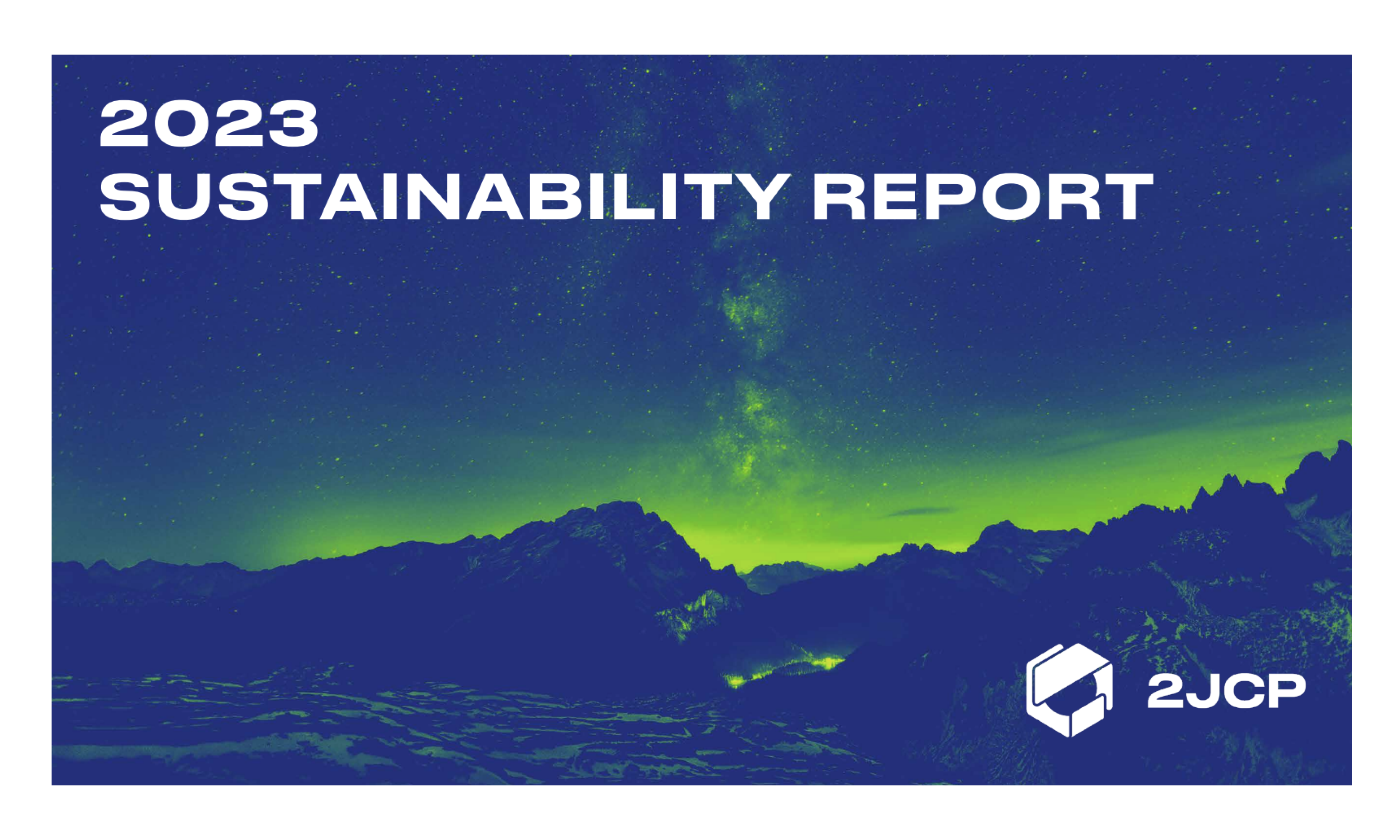 2023
SUSTAINABILITY REPORT

2JCP